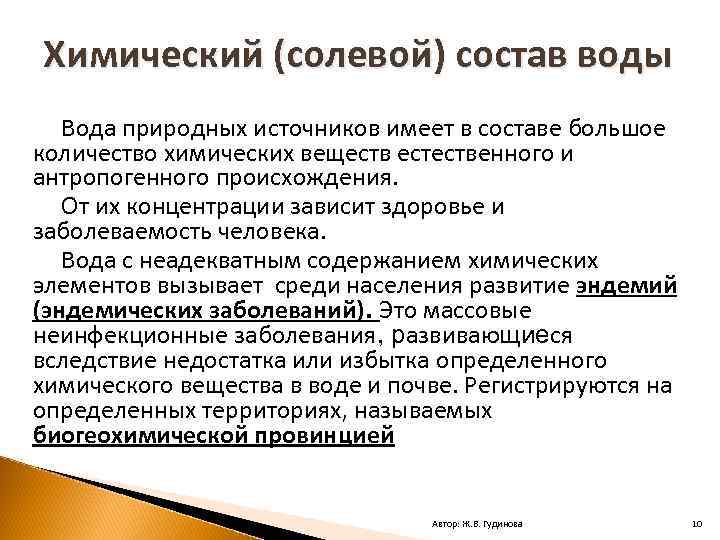 Химический (солевой) состав воды

Вода природных источников имеет в составе большое количество химических веществ естественного и антропогенного происхождения.

От их концентрации зависит здоровье и заболеваемость человека.

Вода с неадекватным содержанием химических элементов вызывает среди населения развитие эндемий (эндемических заболеваний). Это массовые неинфекционные заболевания, развивающиеся вследствие недостатка или избытка определенного химического вещества в воде и почве. Регистрируются на определенных территориях, называемых биогеохимической провинцией

Автор: Ж.В. Гудинова

10